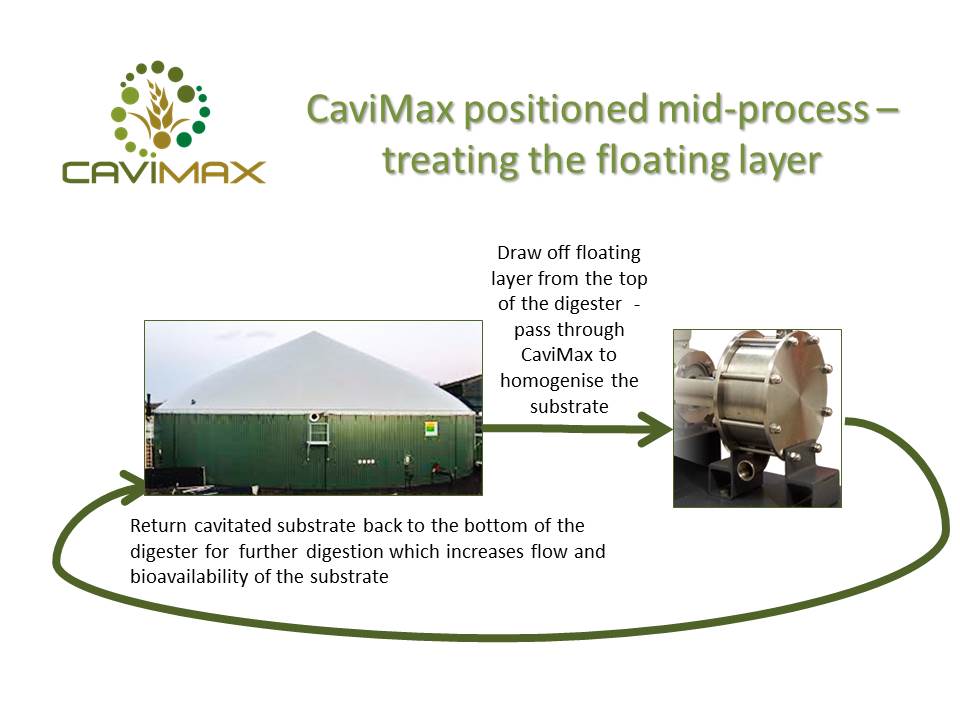 CAVIMAX

CaviMax positioned mid-process – treating the floating layer

Draw off floating layer from the top of the digester - pass through CaviMax to homogenise the substrate

Return cavitated substrate back to the bottom of the digester for further digestion which increases flow and bioavailability of the substrate